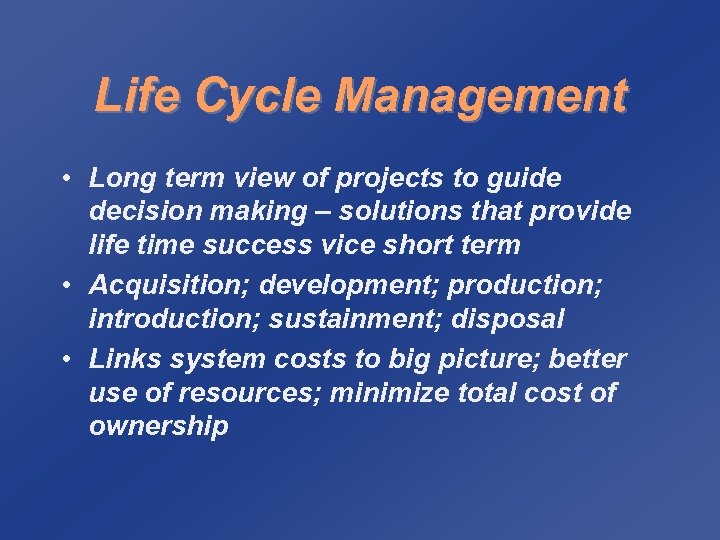 Life Cycle Management

• Long term view of projects to guide decision making – solutions that provide life time success vice short term

• Acquisition; development; production; introduction; sustainment; disposal

• Links system costs to big picture; better use of resources; minimize total cost of ownership